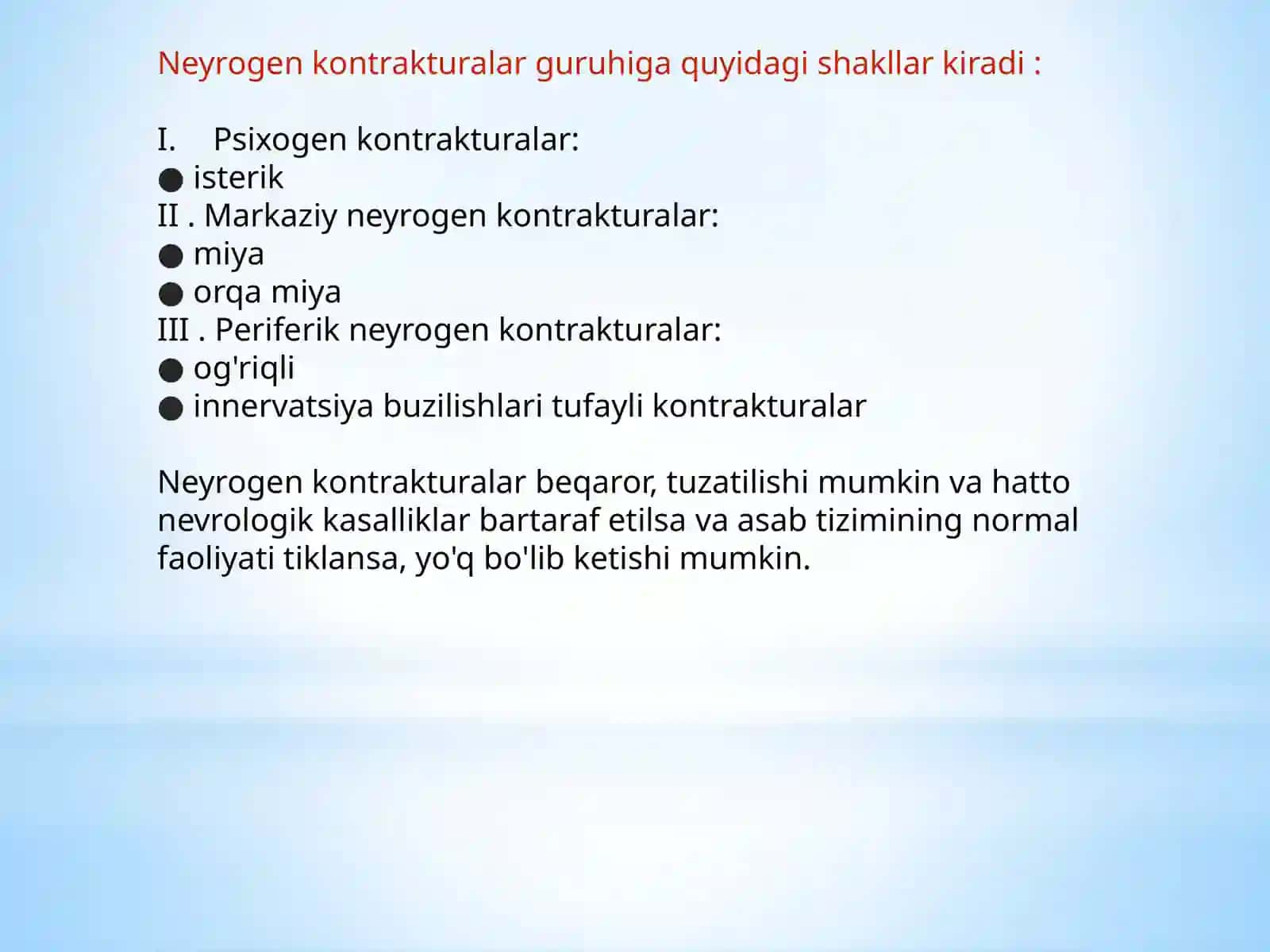 Neyrogen kontrakturalar guruhiga quyidagi shakllar kiradi :

I. Psixogen kontrakturalar:
• isterik
II . Markaziy neyrogen kontrakturalar:
• miya
• orqa miya
III . Periferik neyrogen kontrakturalar:
• og'riqli
• innervatsiya buzilishlari tufayli kontrakturalar

Neyrogen kontrakturalar beqaror, tuzatilishi mumkin va hatto nevrologik kasalliklar bartaraf etilsa va asab tizimining normal faoliyati tiklansa, yo'q bo'lib ketishi mumkin.